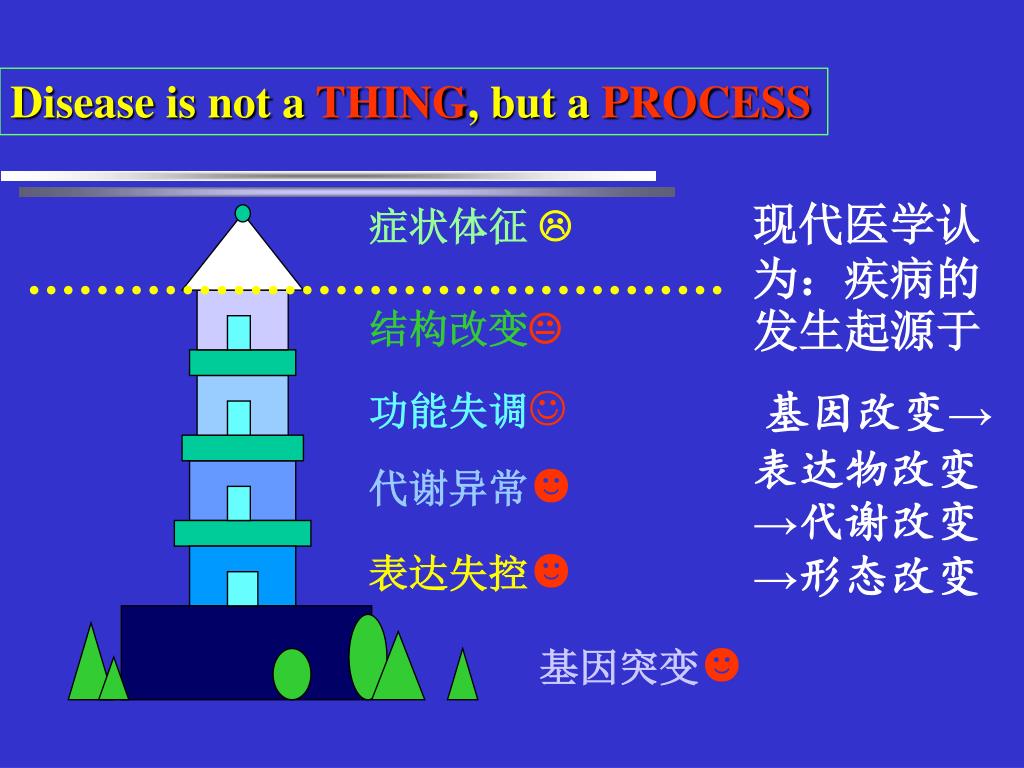 Disease is not a THING, but a PROCESS

症状体征 ☹

结构改变😐

功能失调☺

代谢异常☻

表达失控☻

基因突变☻

现代医学认为：疾病的发生起源于

基因改变→表达物改变→代谢改变→形态改变